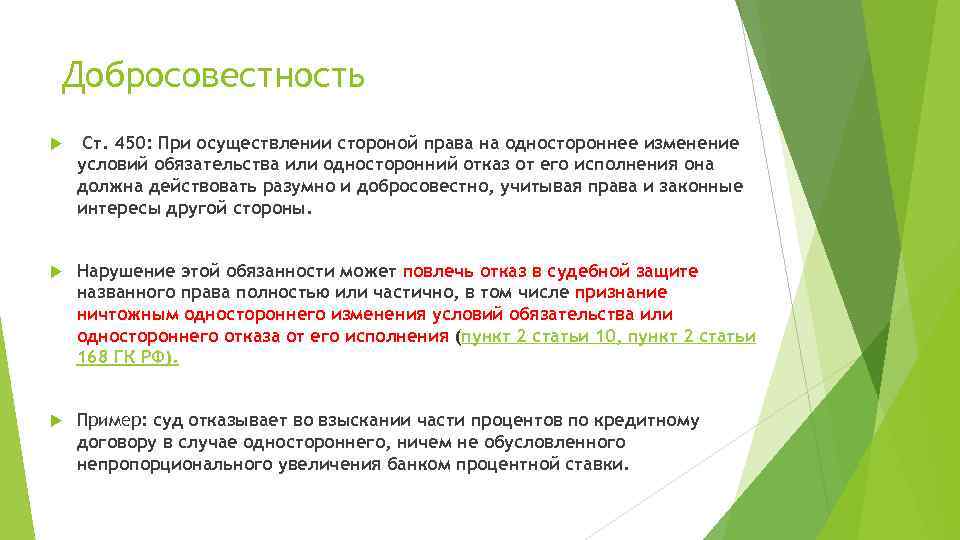 Добросовестность

Ст. 450: При осуществлении стороной права на одностороннее изменение условий обязательства или односторонний отказ от его исполнения она должна действовать разумно и добросовестно, учитывая права и законные интересы другой стороны.

Нарушение этой обязанности может повлечь отказ в судебной защите названного права полностью или частично, в том числе признание ничтожным одностороннего изменения условий обязательства или одностороннего отказа от его исполнения (пункт 2 статьи 10, пункт 2 статьи 168 ГК РФ).

Пример: суд отказывает во взыскании части процентов по кредитному договору в случае одностороннего, ничем не обусловленного непропорционального увеличения банком процентной ставки.